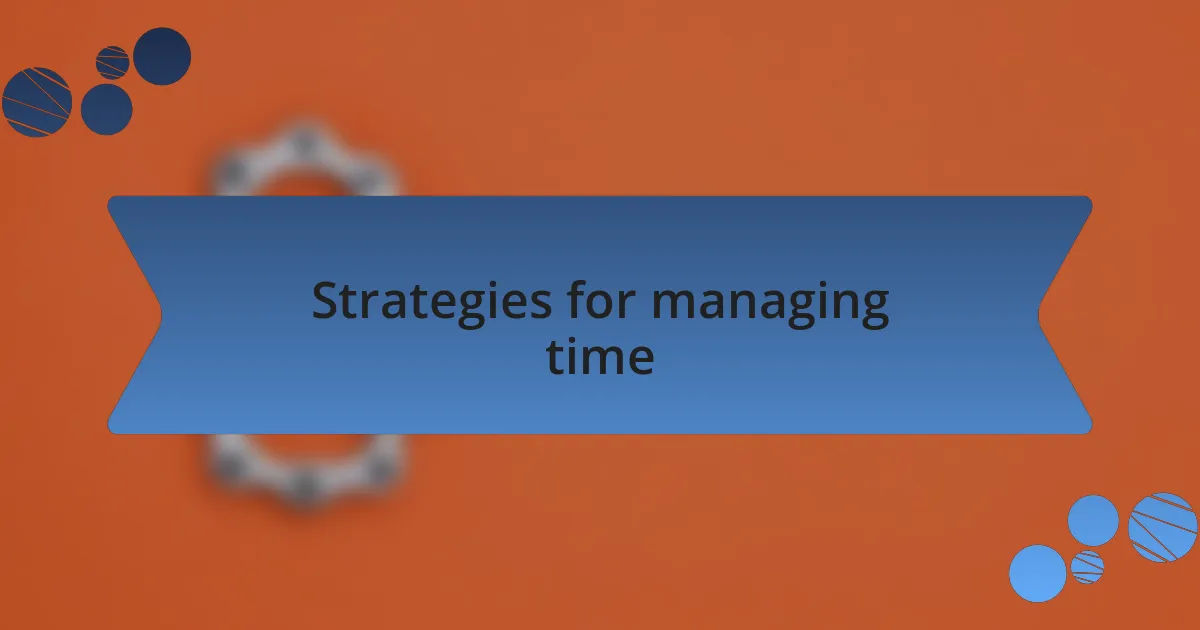 Strategies for managing time